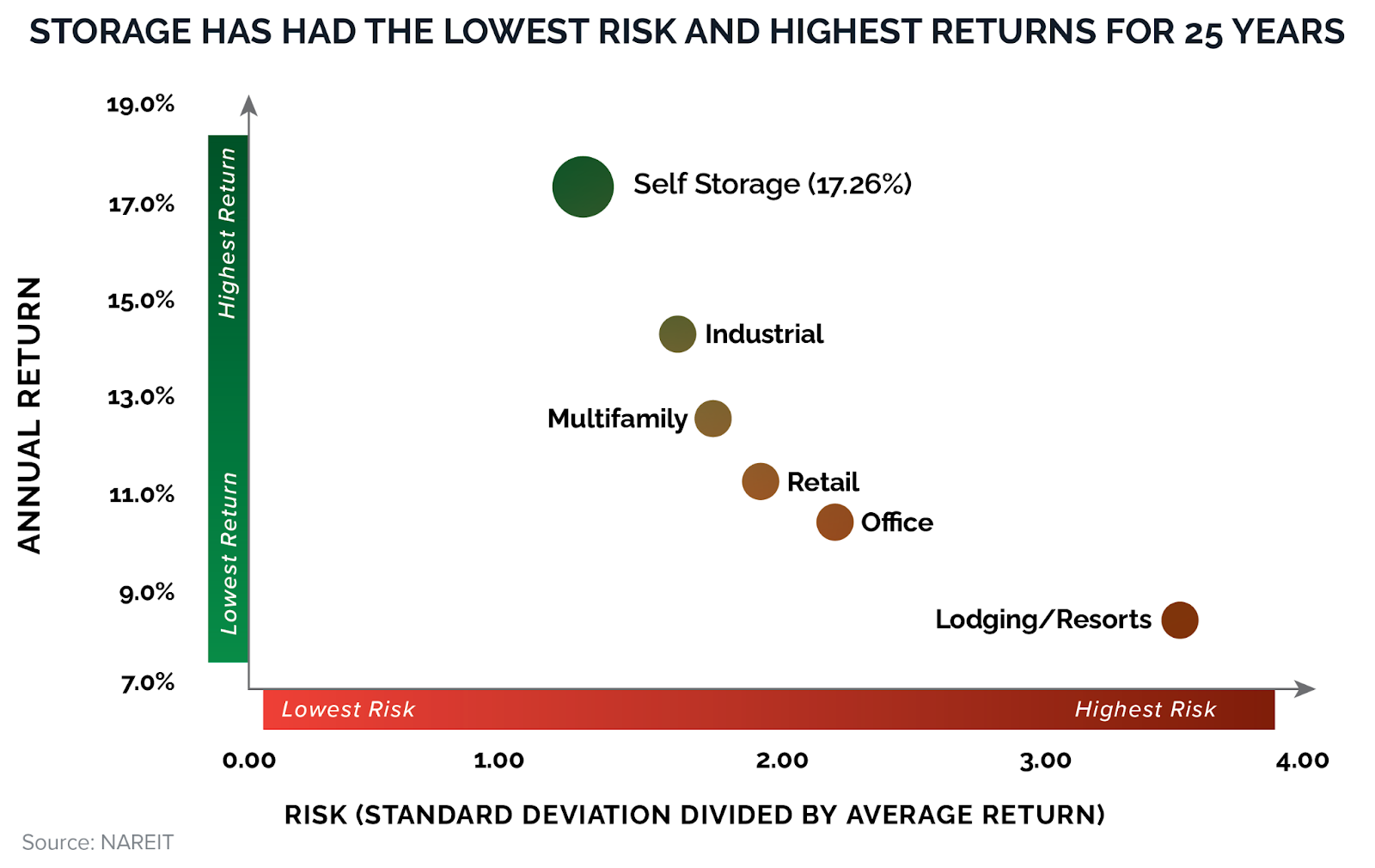 STORAGE HAS HAD THE LOWEST RISK AND HIGHEST RETURNS FOR 25 YEARS

ANNUAL RETURN

19.0%
17.0%
15.0%
13.0%
11.0%
9.0%
7.0%

Highest Return
Lowest Return

Self Storage (17.26%)
Industrial
Multifamily
Retail
Office
Lodging/Resorts

Lowest Risk
Highest Risk

0.00
1.00
2.00
3.00
4.00

RISK (STANDARD DEVIATION DIVIDED BY AVERAGE RETURN)

Source: NAREIT